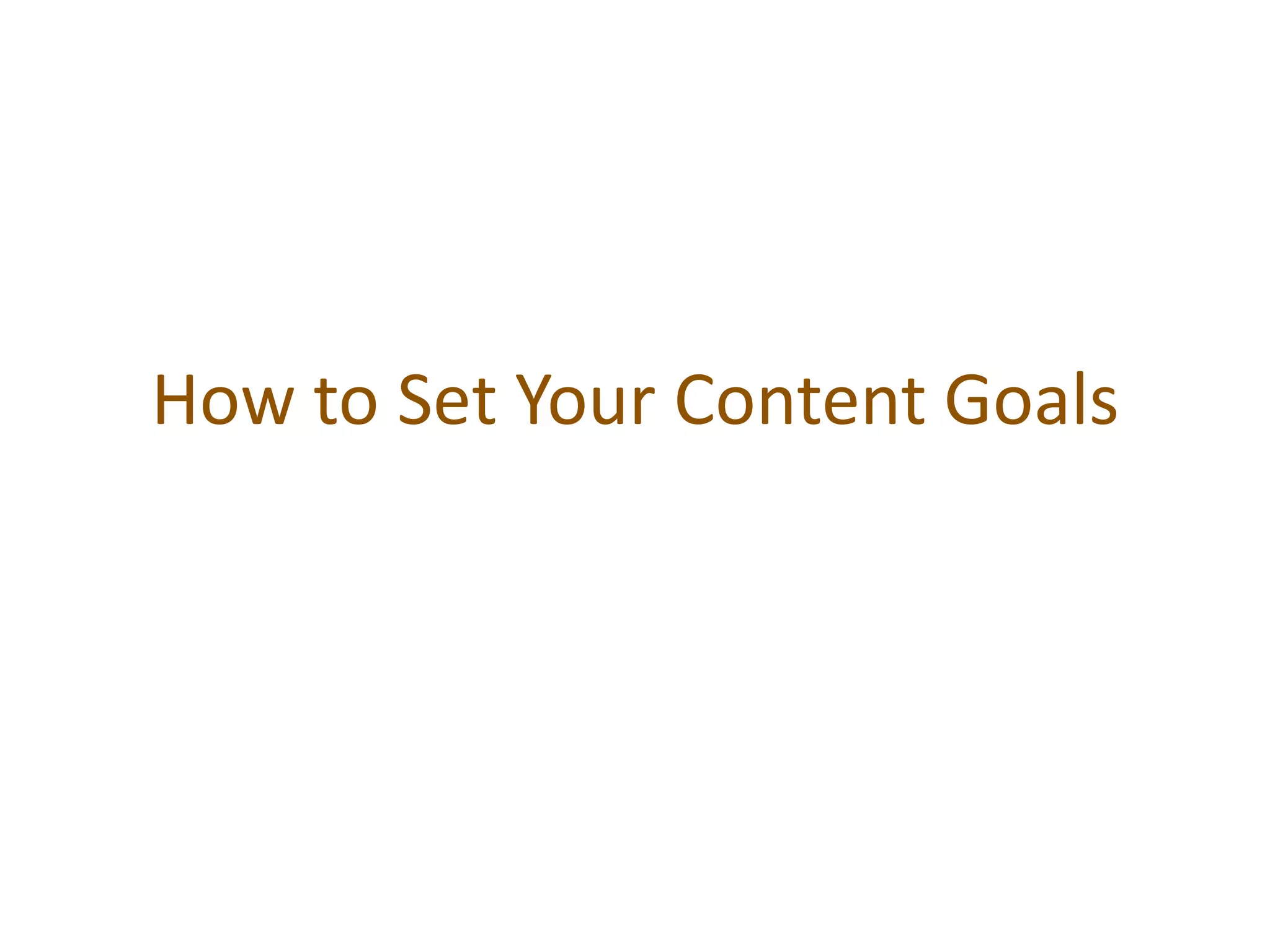 How to Set Your Content Goals